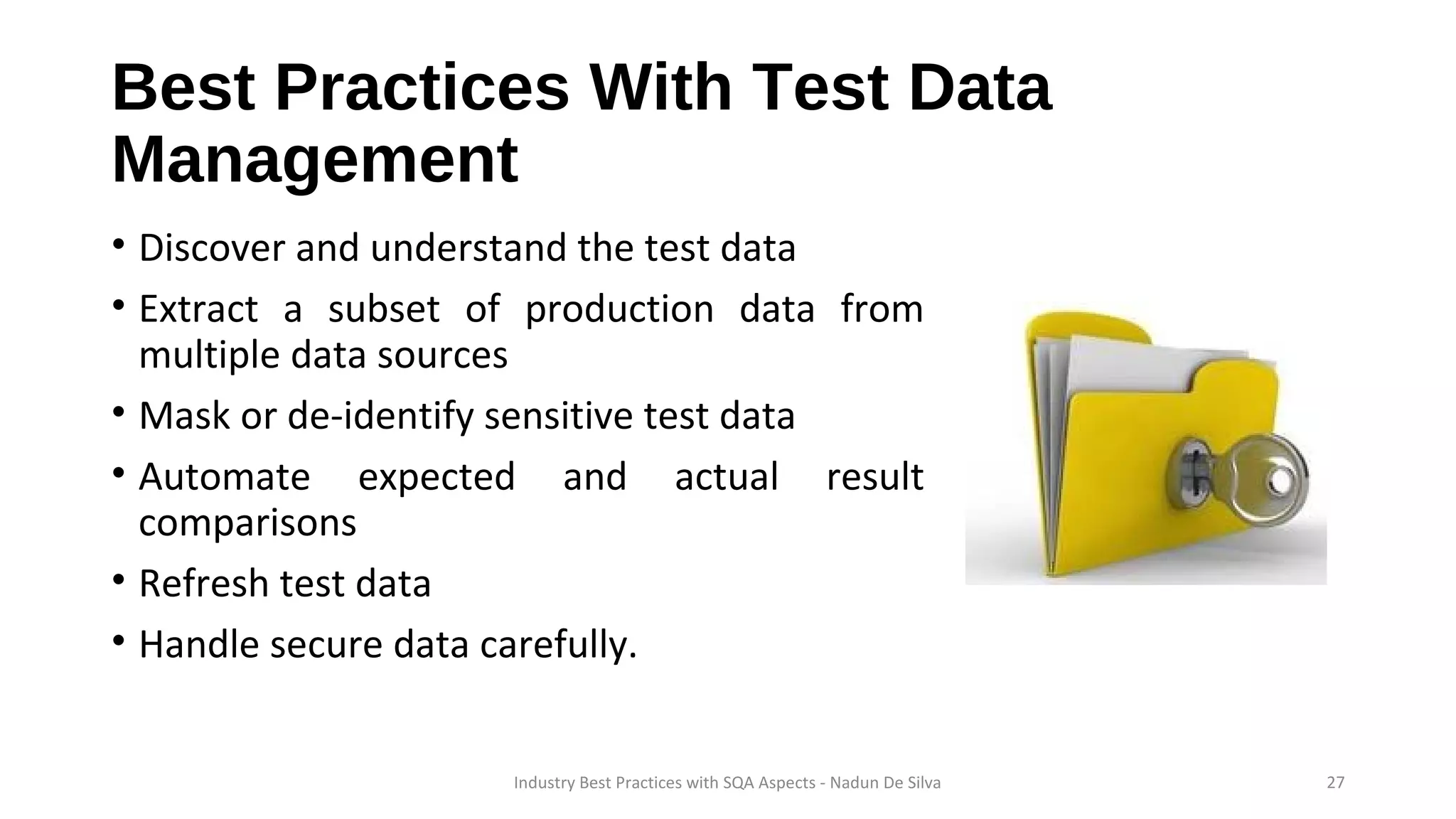 Best Practices With Test Data Management

• Discover and understand the test data
• Extract a subset of production data from multiple data sources
• Mask or de-identify sensitive test data
• Automate expected and actual result comparisons
• Refresh test data
• Handle secure data carefully.

Industry Best Practices with SQA Aspects - Nadun De Silva

27